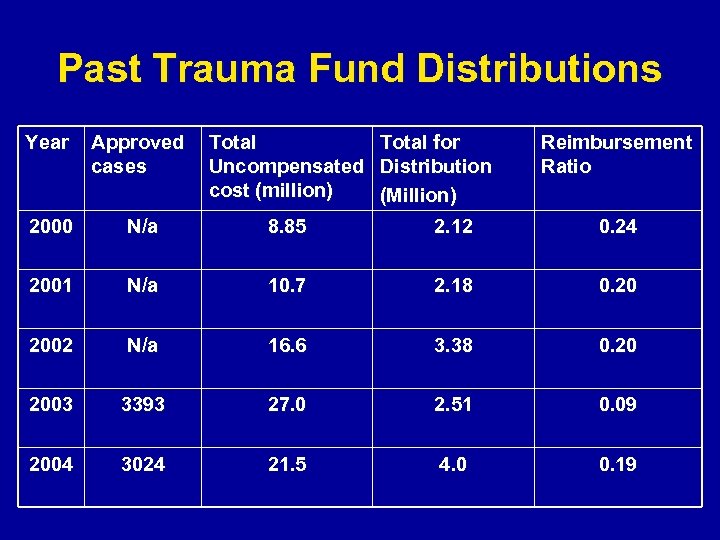 Past Trauma Fund Distributions

| Year | Approved cases | Total Uncompensated cost (million) | Total for Distribution (Million) | Reimbursement Ratio |
|---|---|---|---|---|
| 2000 | N/a | 8.85 | 2.12 | 0.24 |
| 2001 | N/a | 10.7 | 2.18 | 0.20 |
| 2002 | N/a | 16.6 | 3.38 | 0.20 |
| 2003 | 3393 | 27.0 | 2.51 | 0.09 |
| 2004 | 3024 | 21.5 | 4.0 | 0.19 |